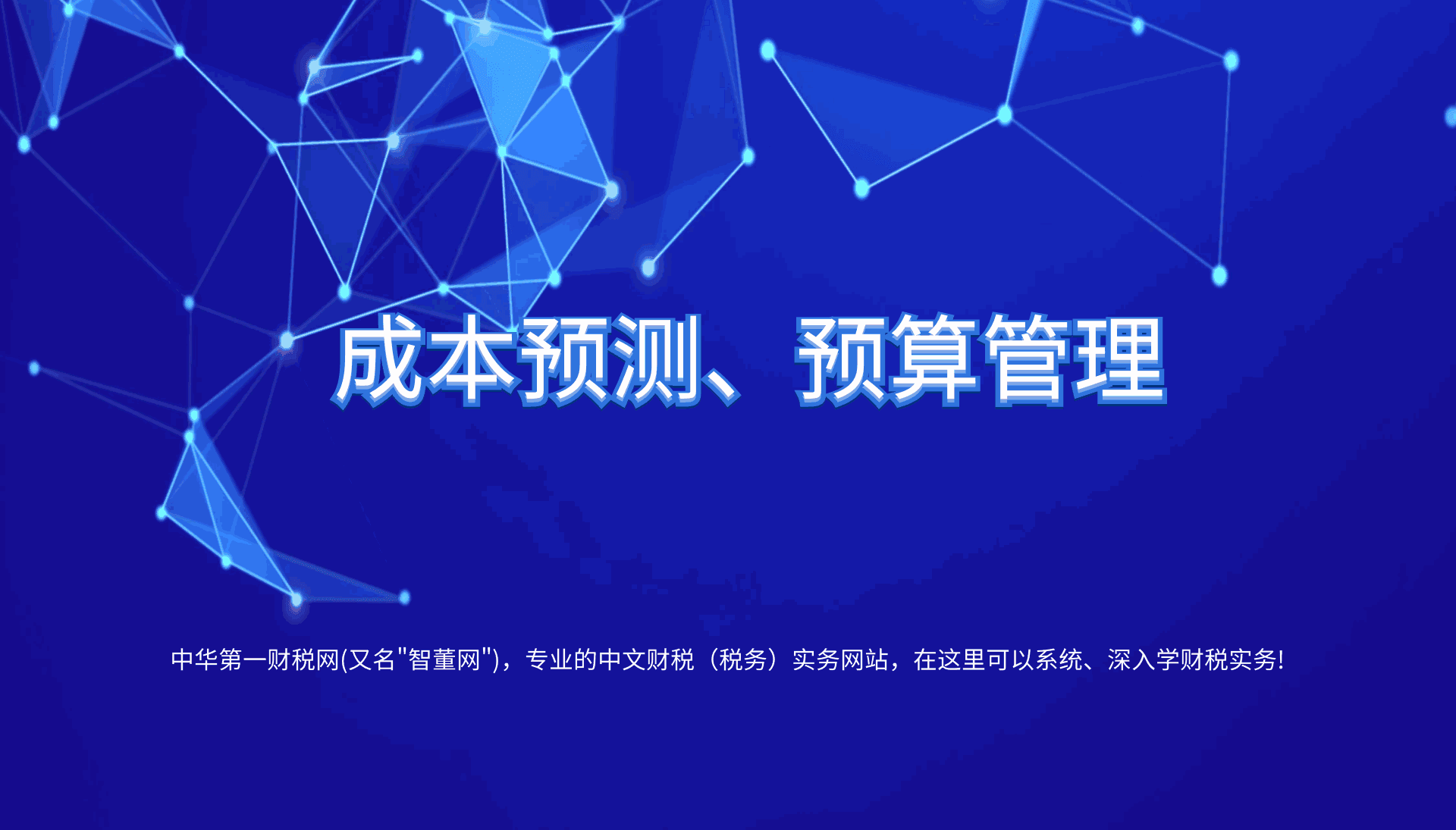 成本预测、预算管理

中华第一财税网(又名"智董网")，专业的中文财税（税务）实务网站，在这里可以系统、深入学财税实务!